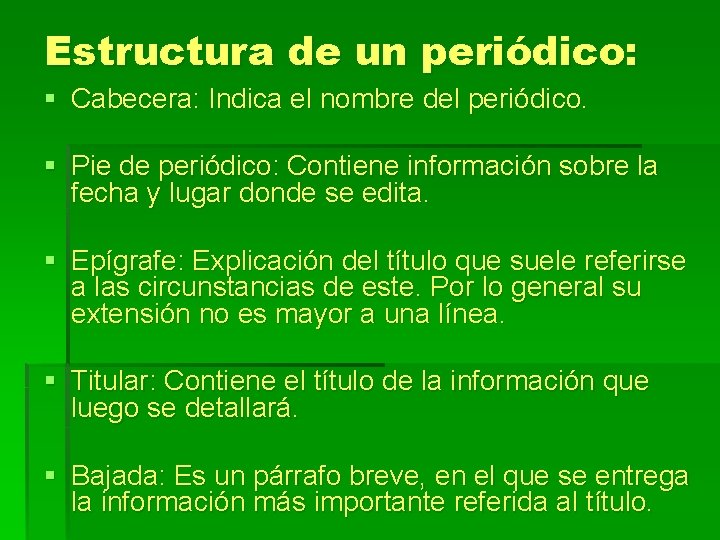 Estructura de un periódico:

▪ Cabecera: Indica el nombre del periódico.

▪ Pie de periódico: Contiene información sobre la fecha y lugar donde se edita.

▪ Epígrafe: Explicación del título que suele referirse a las circunstancias de este. Por lo general su extensión no es mayor a una línea.

▪ Titular: Contiene el título de la información que luego se detallará.

▪ Bajada: Es un párrafo breve, en el que se entrega la información más importante referida al título.